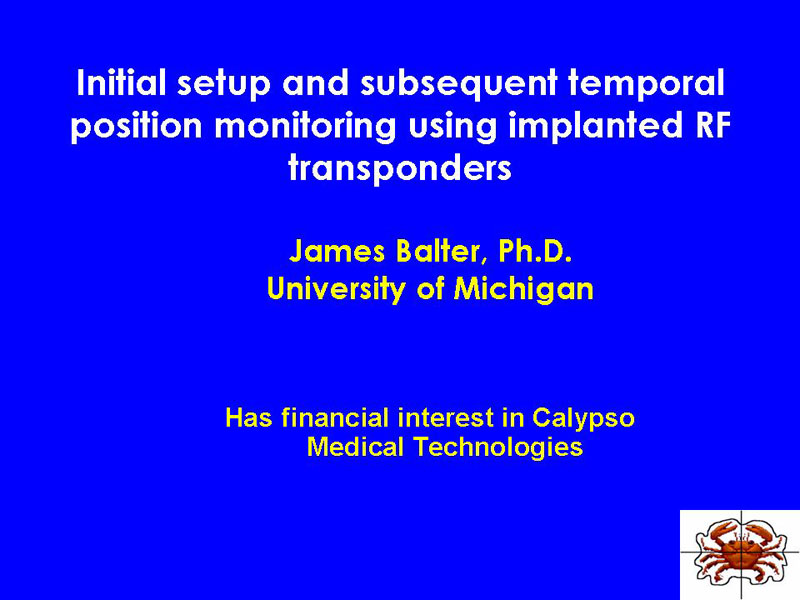 Initial setup and subsequent temporal position monitoring using implanted RF transponders

James Balter, Ph.D.
University of Michigan

Has financial interest in Calypso Medical Technologies